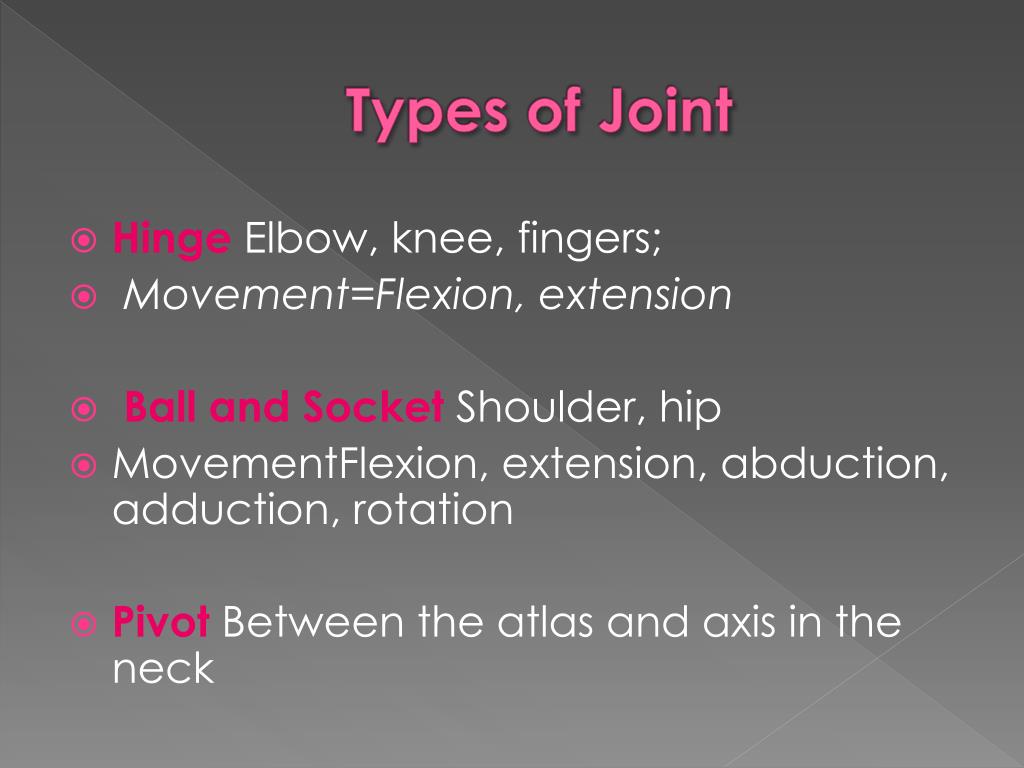 Types of Joint

Hinge Elbow, knee, fingers;
Movement=Flexion, extension

Ball and Socket Shoulder, hip
MovementFlexion, extension, abduction, adduction, rotation

Pivot Between the atlas and axis in the neck